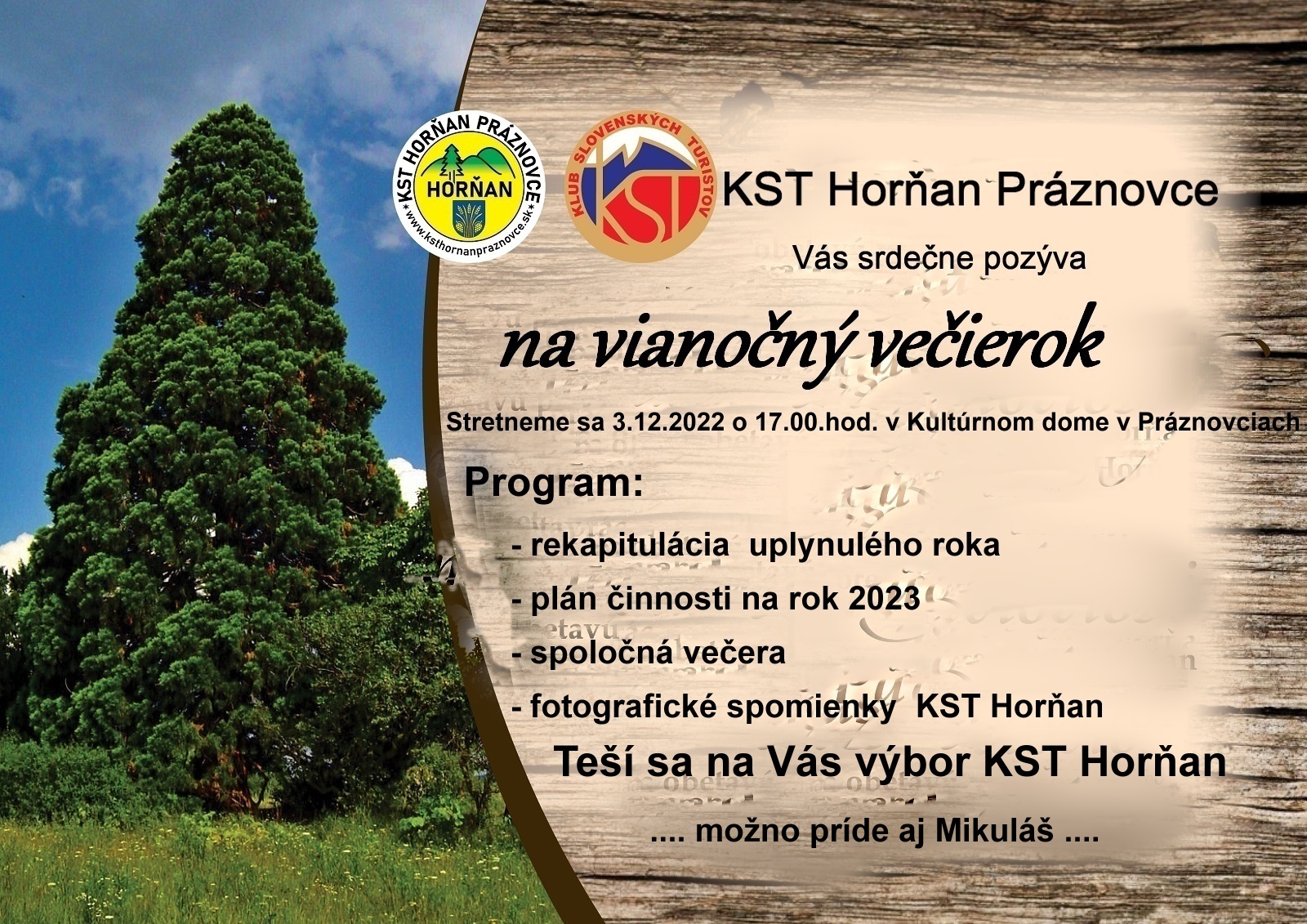 KST HORŇAN PRÁZNOVCE
HORŇAN
www.ksthornanpraznovce.sk

KLUB SLOVENSKÝCH TURISTOV
KST

KST Horňan Práznovce

Vás srdečne pozýva

na vianočný večierok

Stretneme sa 3.12.2022 o 17.00.hod. v Kultúrnom dome v Práznovciach

Program:

- rekapitulácia uplynulého roka
- plán činnosti na rok 2023
- spoločná večera
- fotografické spomienky KST Horňan

Teší sa na Vás výbor KST Horňan

.... možno príde aj Mikuláš ....